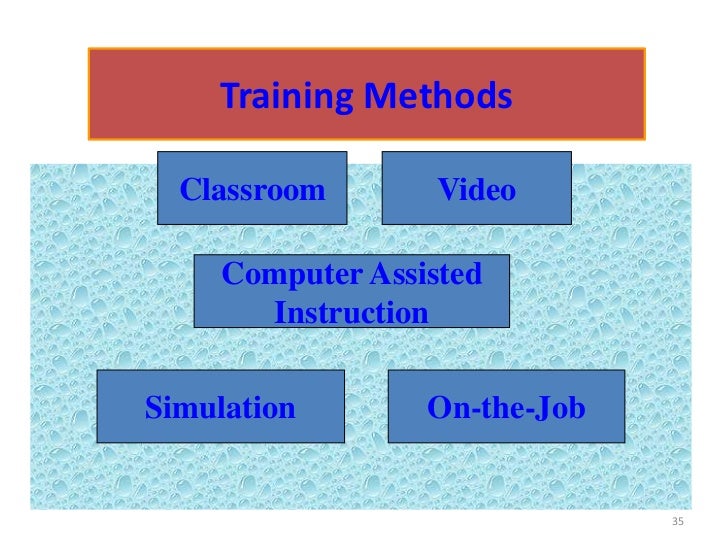 Training Methods

Classroom

Video

Computer Assisted Instruction

Simulation

On-the-Job

35